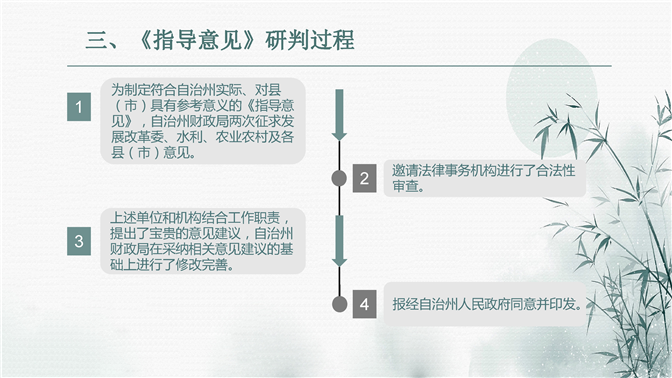 三、《指导意见》研判过程

1

为制定符合自治州实际、对县（市）具有参考意义的《指导意见》，自治州财政局两次征求发展改革委、水利、农业农村及各县（市）意见。

2

邀请法律事务机构进行了合法性审查。

3

上述单位和机构结合工作职责，提出了宝贵的意见建议，自治州财政局在采纳相关意见建议的基础上进行了修改完善。

4

报经自治州人民政府同意并印发。